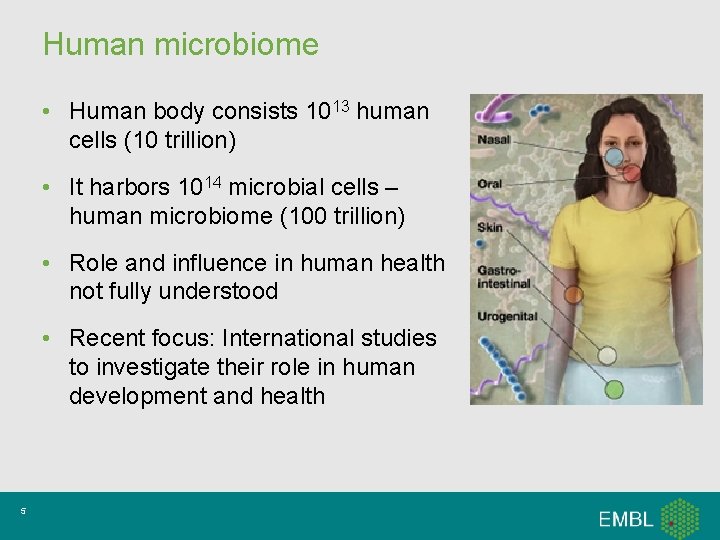 Human microbiome

• Human body consists $10^{13}$ human cells (10 trillion)

• It harbors $10^{14}$ microbial cells – human microbiome (100 trillion)

• Role and influence in human health not fully understood

• Recent focus: International studies to investigate their role in human development and health

Nasal

Oral

Skin

Gastro-intestinal

Urogenital

5

EMBL